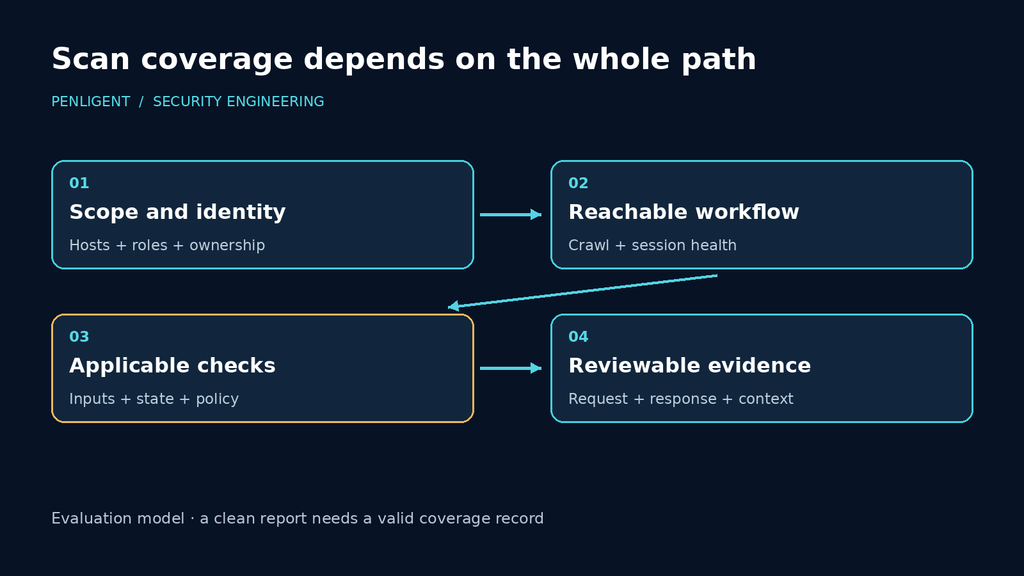 Scan coverage depends on the whole path

PENLIGENT / SECURITY ENGINEERING

01
Scope and identity
Hosts + roles + ownership

02
Reachable workflow
Crawl + session health

03
Applicable checks
Inputs + state + policy

04
Reviewable evidence
Request + response + context

Evaluation model · a clean report needs a valid coverage record